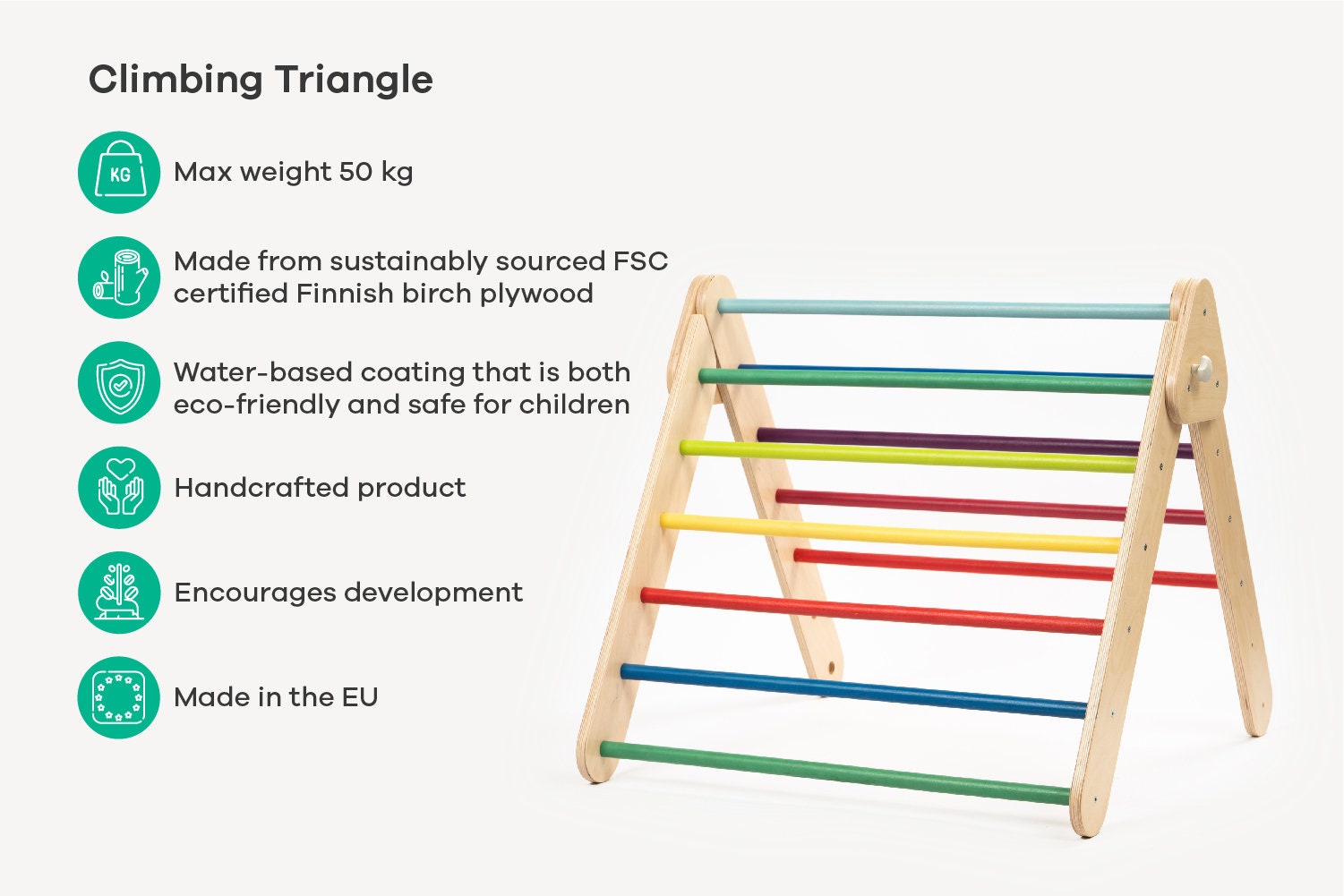 Climbing Triangle

KG

Max weight 50 kg

Made from sustainably sourced FSC certified Finnish birch plywood

Water-based coating that is both eco-friendly and safe for children

Handcrafted product

Encourages development

Made in the EU